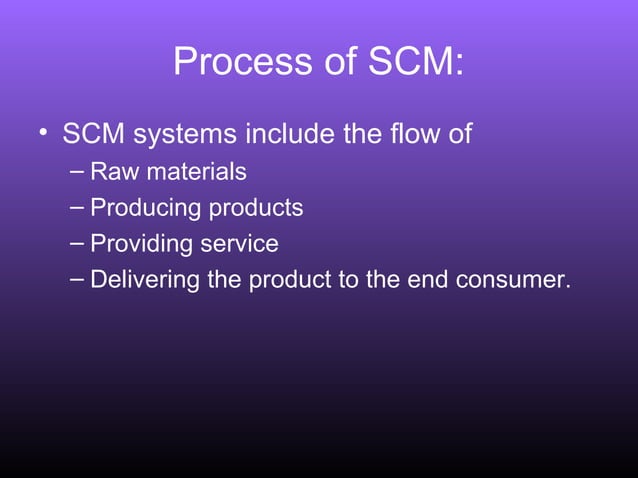 Process of SCM:

• SCM systems include the flow of
– Raw materials
– Producing products
– Providing service
– Delivering the product to the end consumer.